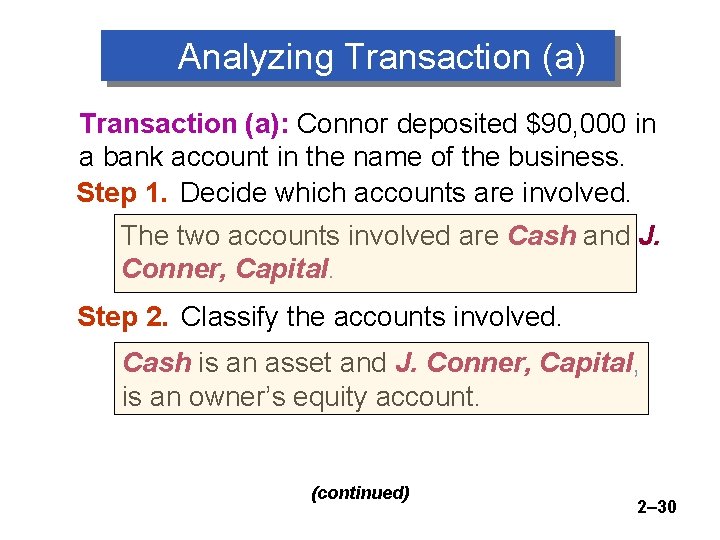 Analyzing Transaction (a)

Transaction (a): Connor deposited $90,000 in a bank account in the name of the business.

Step 1. Decide which accounts are involved.

The two accounts involved are Cash and J. Conner, Capital.

Step 2. Classify the accounts involved.

Cash is an asset and J. Conner, Capital, is an owner's equity account.

(continued)

2–30